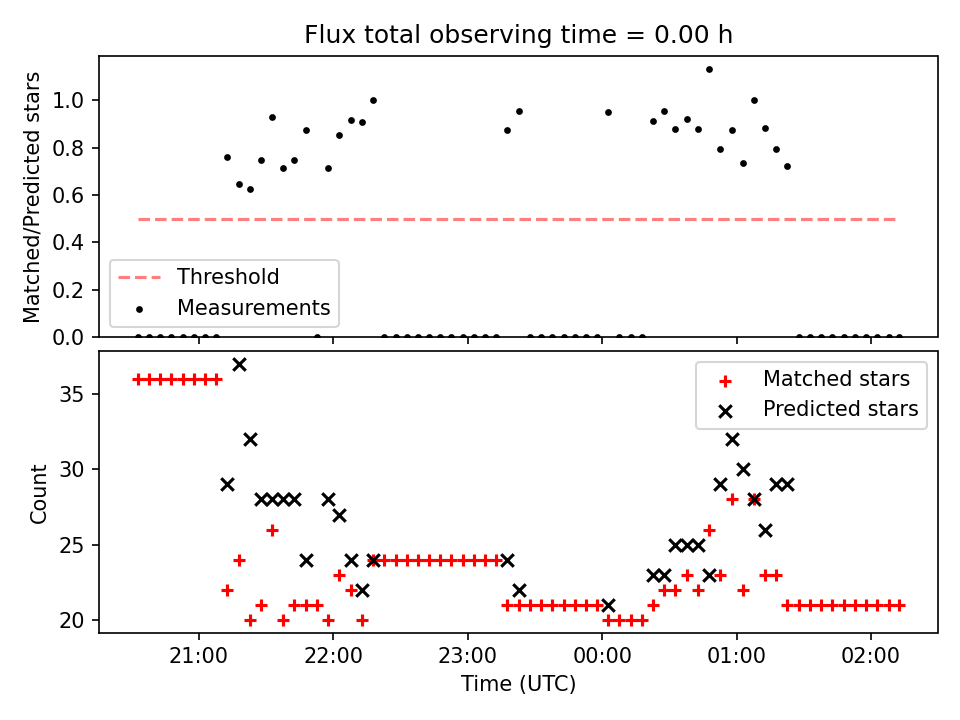 Flux total observing time = 0.00 h

Matched/Predicted stars

1.0
0.8
0.6
0.4
0.2
0.0

Threshold
Measurements

Count

35
30
25
20

Matched stars
Predicted stars

21:00
22:00
23:00
00:00
01:00
02:00

Time (UTC)